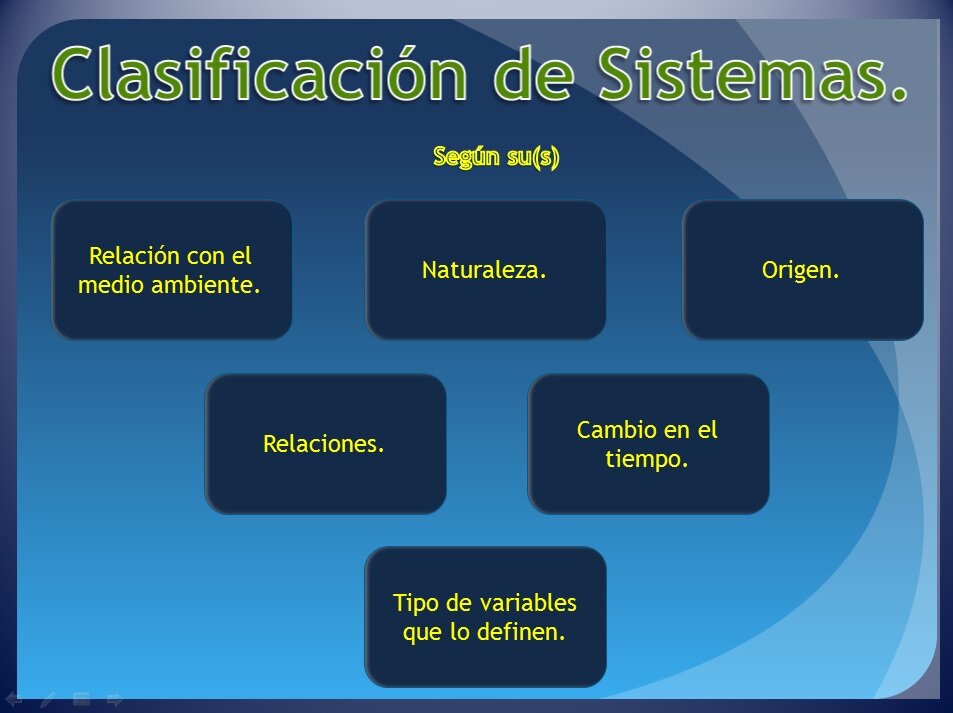 Clasificación de Sistemas.

Según su(s)

Relación con el medio ambiente.

Naturaleza.

Origen.

Relaciones.

Cambio en el tiempo.

Tipo de variables que lo definen.